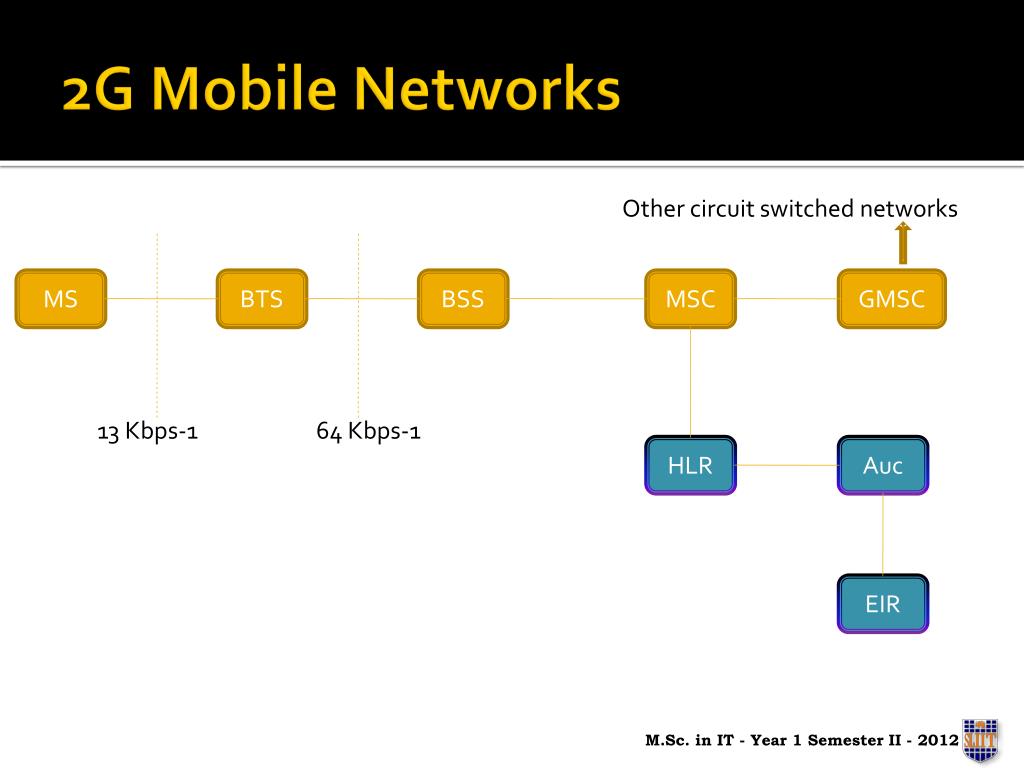 2G Mobile Networks

Other circuit switched networks

MS

BTS

BSS

MSC

GMSC

13 Kbps-1

64 Kbps-1

HLR

Auc

EIR

M.Sc. in IT - Year 1 Semester II - 2012

SLIIT